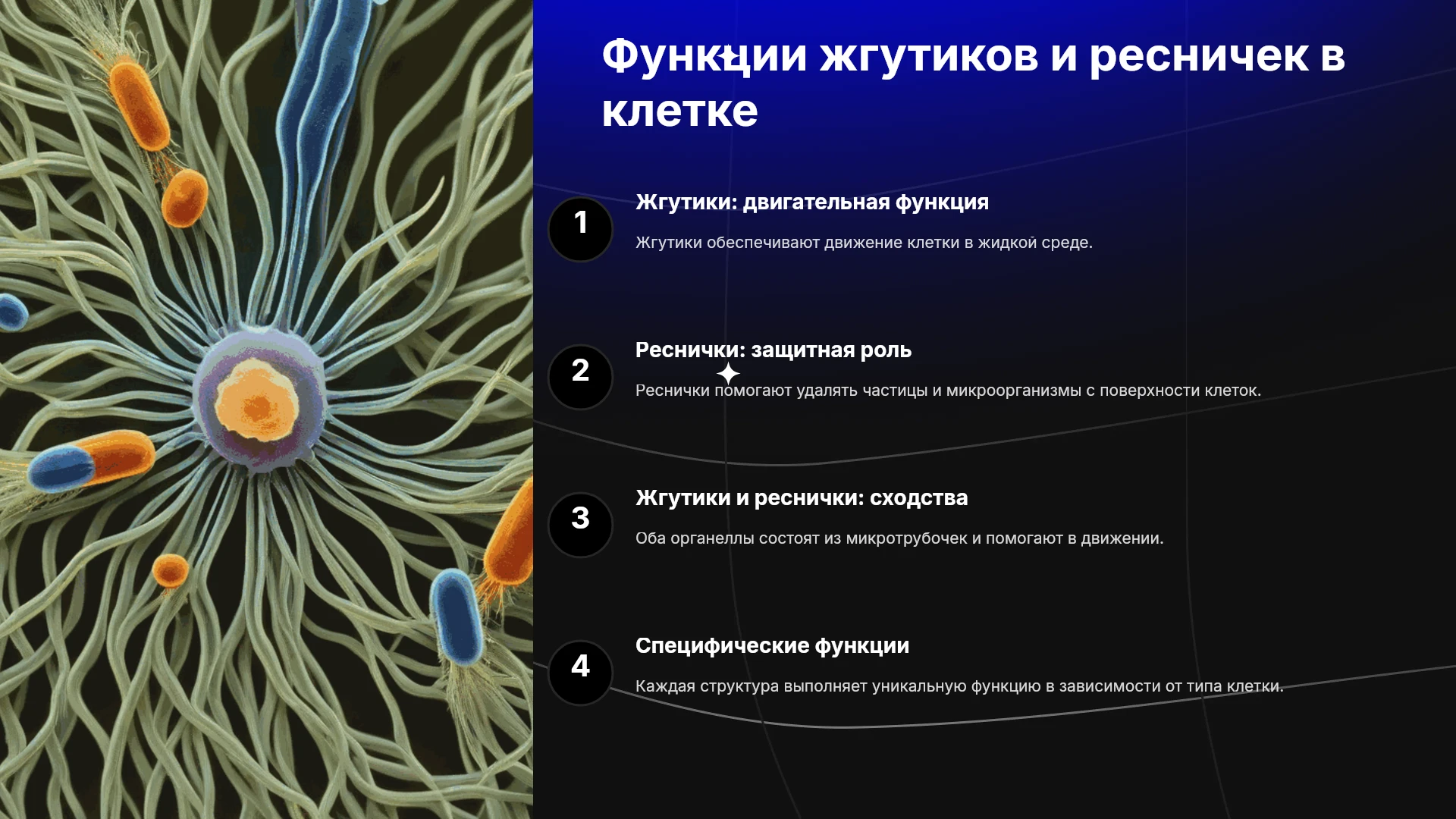 Функции жгутиков и ресничек в клетке

1

Жгутики: двигательная функция

Жгутики обеспечивают движение клетки в жидкой среде.

2

Реснички: защитная роль

Реснички помогают удалять частицы и микроорганизмы с поверхности клеток.

3

Жгутики и реснички: сходства

Оба органеллы состоят из микротрубочек и помогают в движении.

4

Специфические функции

Каждая структура выполняет уникальную функцию в зависимости от типа клетки.